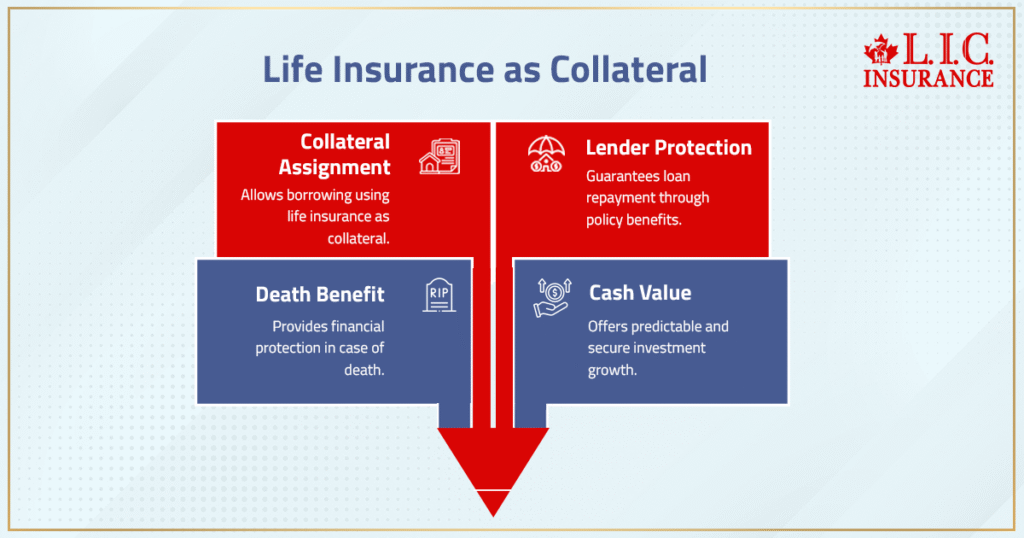 Life Insurance as Collateral

L.I.C. INSURANCE

Collateral Assignment

Allows borrowing using life insurance as collateral.

Lender Protection

Guarantees loan repayment through policy benefits.

Death Benefit

RIP

Provides financial protection in case of death.

Cash Value

Offers predictable and secure investment growth.